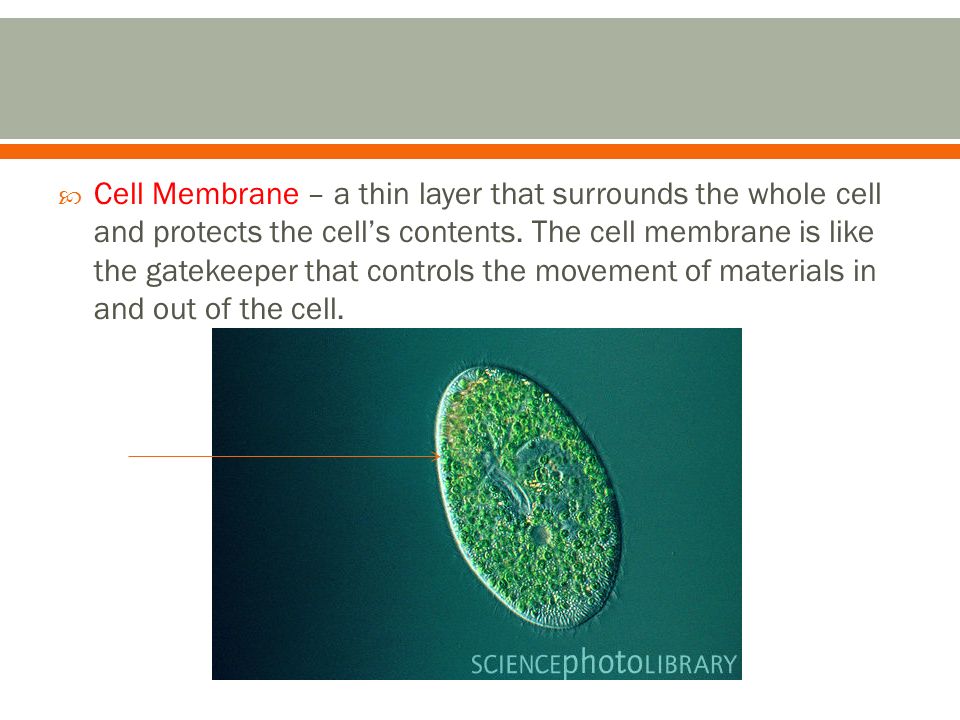 Cell Membrane – a thin layer that surrounds the whole cell and protects the cell's contents. The cell membrane is like the gatekeeper that controls the movement of materials in and out of the cell.

SCIENCEphotoLIBRARY